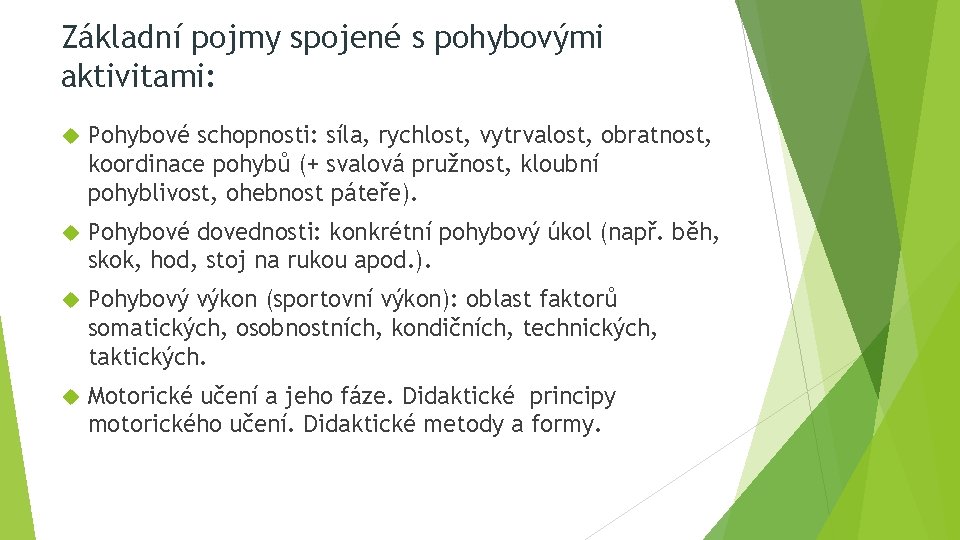 Základní pojmy spojené s pohybovými aktivitami:

Pohybové schopnosti: síla, rychlost, vytrvalost, obratnost, koordinace pohybů (+ svalová pružnost, kloubní pohyblivost, ohebnost páteře).

Pohybové dovednosti: konkrétní pohybový úkol (např. běh, skok, hod, stoj na rukou apod.).

Pohybový výkon (sportovní výkon): oblast faktorů somatických, osobnostních, kondičních, technických, taktických.

Motorické učení a jeho fáze. Didaktické principy motorického učení. Didaktické metody a formy.